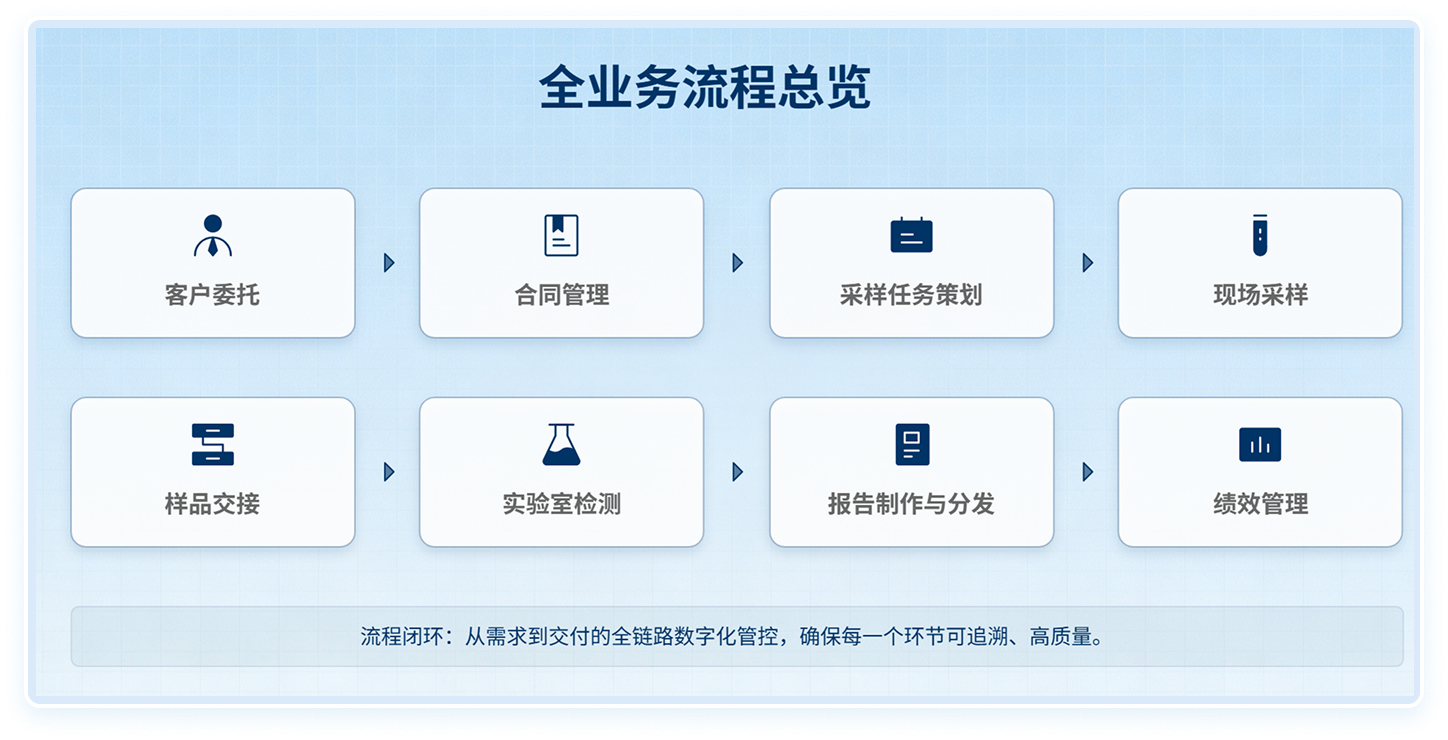 全业务流程总览

客户委托

合同管理

采样任务策划

现场采样

样品交接

实验室检测

报告制作与分发

绩效管理

流程闭环：从需求到交付的全链路数字化管控，确保每一个环节可追溯、高质量。